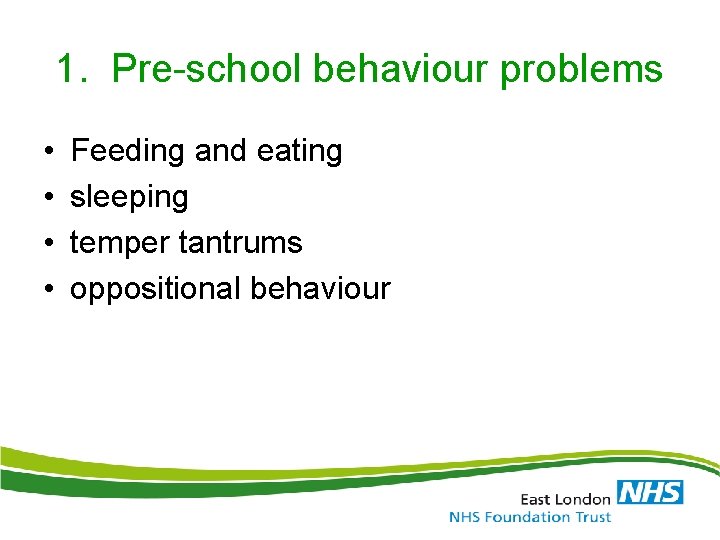 1. Pre-school behaviour problems

• Feeding and eating
• sleeping
• temper tantrums
• oppositional behaviour

East London NHS
NHS Foundation Trust